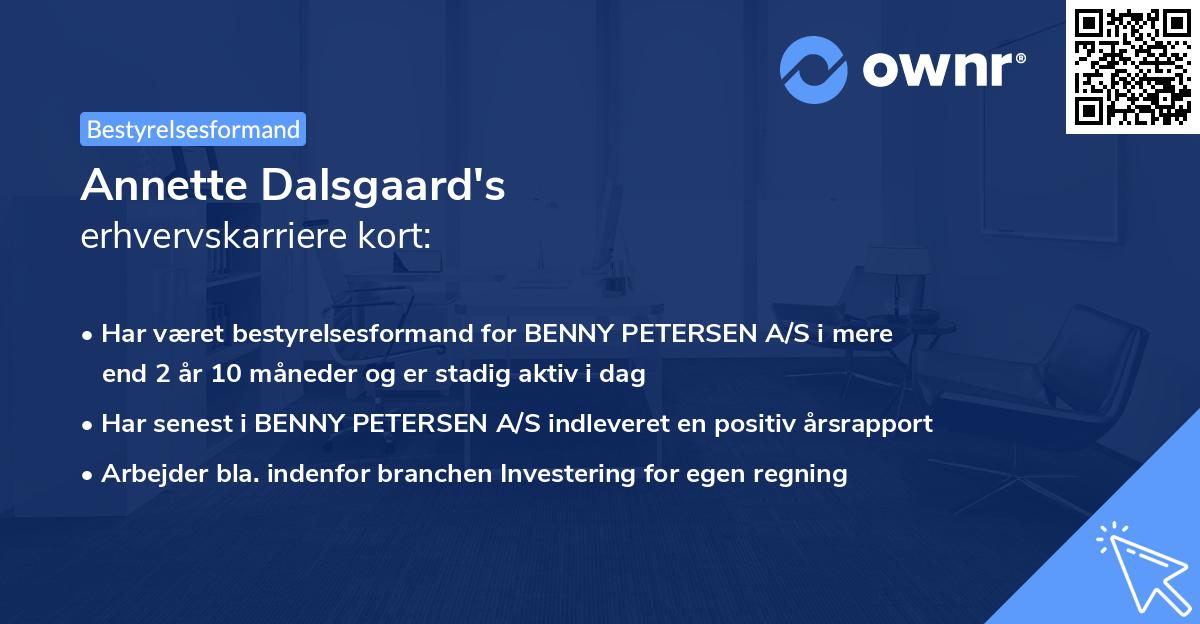 ownr®

Bestyrelsesformand

Annette Dalsgaard's
erhvervskarriere kort:

• Har været bestyrelsesformand for BENNY PETERSEN A/S i mere end 2 år 10 måneder og er stadig aktiv i dag

• Har senest i BENNY PETERSEN A/S indleveret en positiv årsrapport

• Arbejder bla. indenfor branchen Investering for egen regning